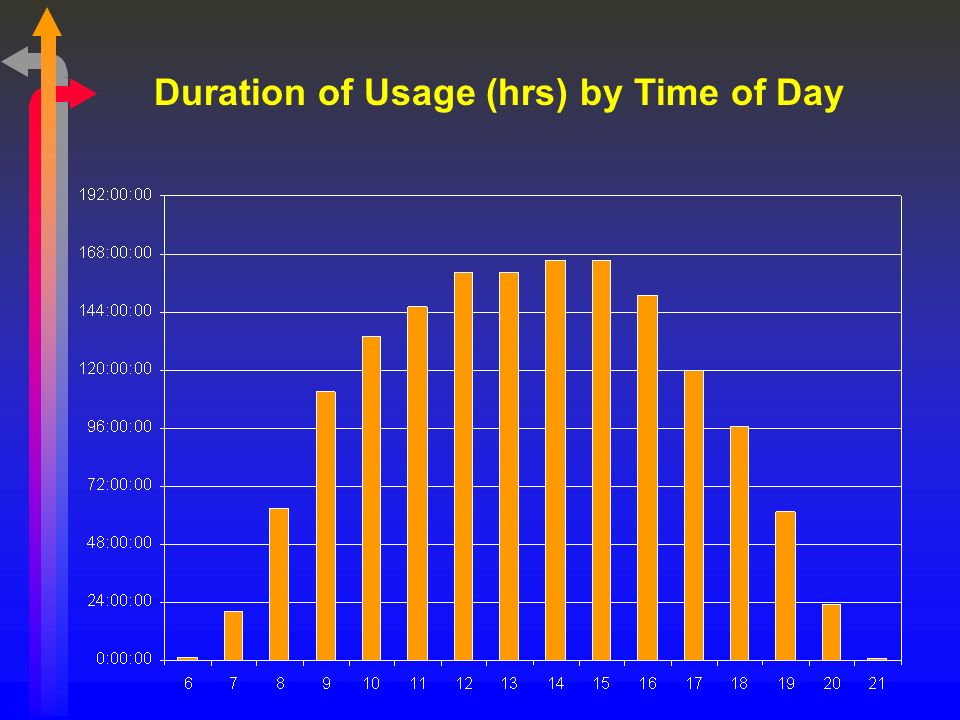 Duration of Usage (hrs) by Time of Day

192:00:00
168:00:00
144:00:00
120:00:00
96:00:00
72:00:00
48:00:00
24:00:00
0:00:00

6 7 8 9 10 11 12 13 14 15 16 17 18 19 20 21